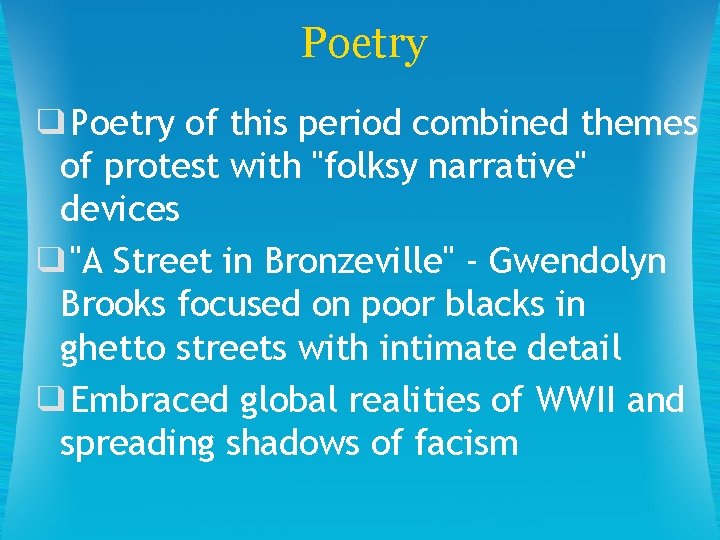 Poetry

❑ Poetry of this period combined themes of protest with "folksy narrative" devices

❑ "A Street in Bronzeville" - Gwendolyn Brooks focused on poor blacks in ghetto streets with intimate detail

❑ Embraced global realities of WWII and spreading shadows of facism